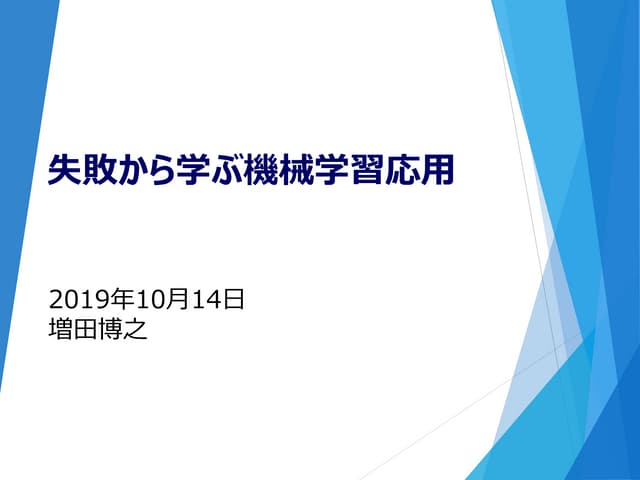 失敗から学ぶ機械学習応用

2019年10月14日
増田博之